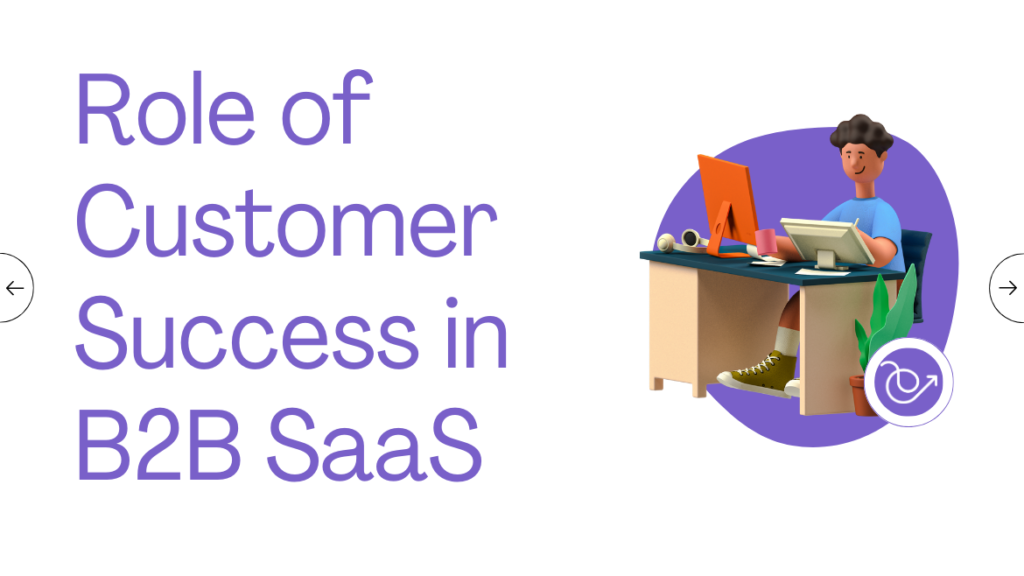 Role of Customer Success in B2B SaaS